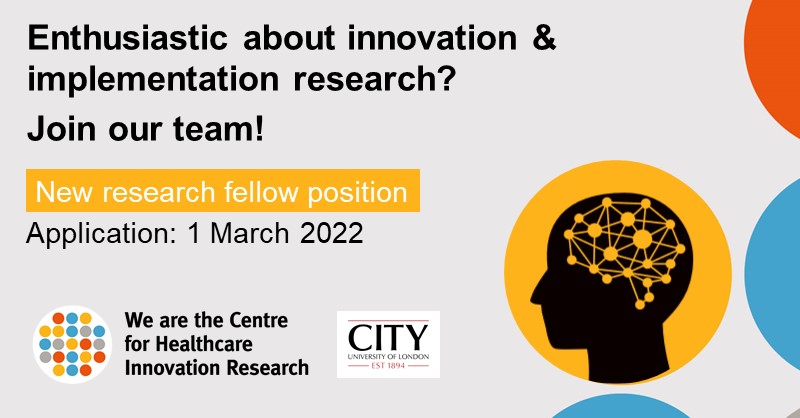 Enthusiastic about innovation & implementation research?

Join our team!

New research fellow position

Application: 1 March 2022

We are the Centre for Healthcare Innovation Research

CITY
UNIVERSITY OF LONDON
EST 1894